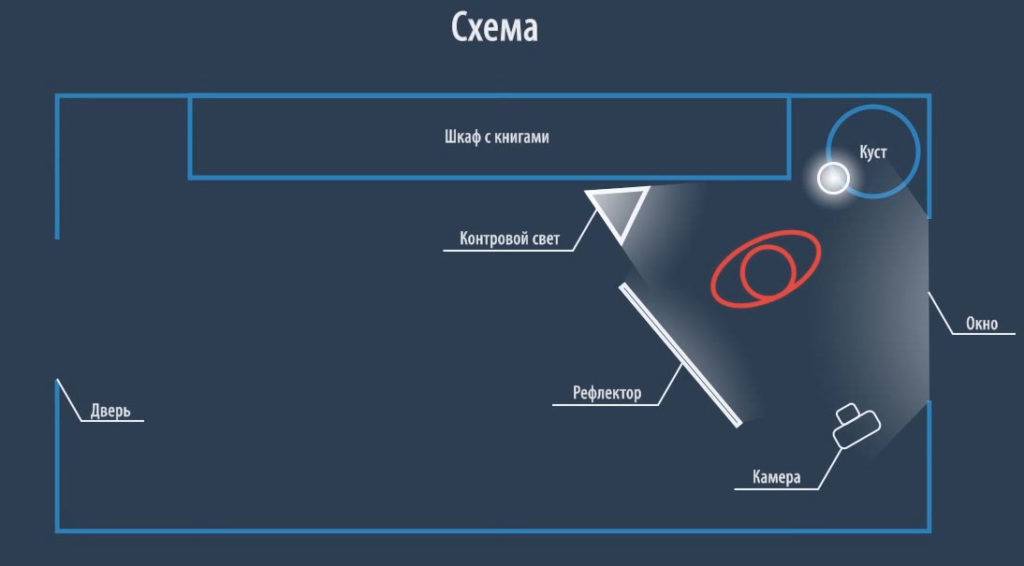 Схема

Шкаф с книгами

Куст

Контровой свет

Окно

Рефлектор

Дверь

Камера